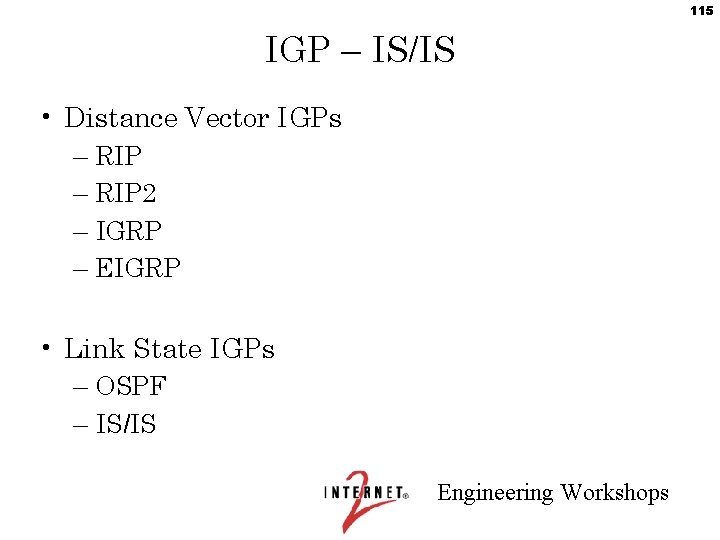 115

IGP – IS/IS

• Distance Vector IGPs
– RIP
– RIP2
– IGRP
– EIGRP

• Link State IGPs
– OSPF
– IS/IS

INTERNET® 2 Engineering Workshops